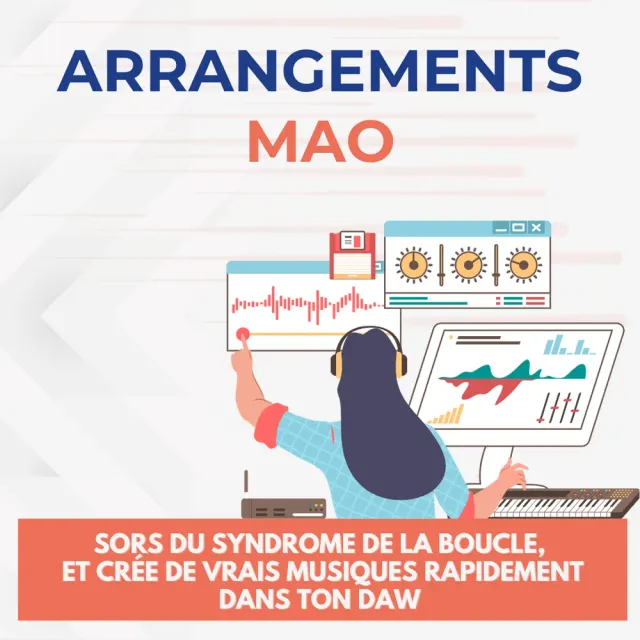 ARRANGEMENTS
MAO

SORS DU SYNDROME DE LA BOUCLE, ET CRÉE DE VRAIS MUSIQUES RAPIDEMENT DANS TON DAW